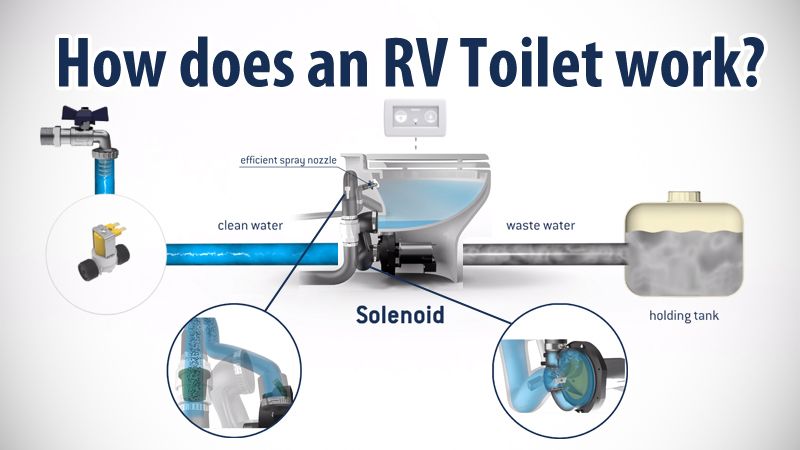 How does an RV Toilet work?

efficient spray nozzle

clean water

waste water

Solenoid

holding tank